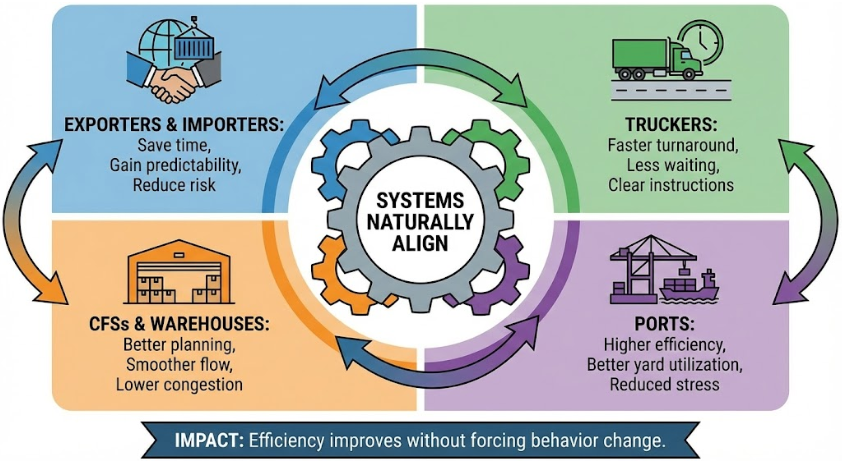 EXPORTERS & IMPORTERS:
Save time,
Gain predictability,
Reduce risk

TRUCKERS:
Faster turnaround,
Less waiting,
Clear instructions

SYSTEMS NATURALLY ALIGN

CFSs & WAREHOUSES:
Better planning,
Smoother flow,
Lower congestion

PORTS:
Higher efficiency,
Better yard utilization,
Reduced stress

IMPACT: Efficiency improves without forcing behavior change.